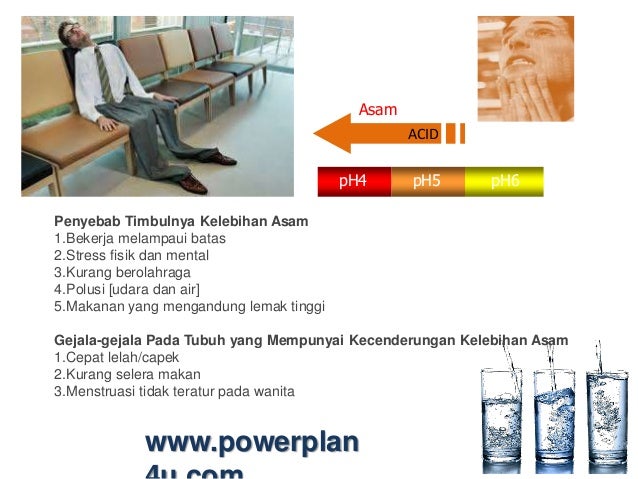 Asam

ACID

pH4 pH5 pH6

Penyebab Timbulnya Kelebihan Asam
1.Bekerja melampaui batas
2.Stress fisik dan mental
3.Kurang berolahraga
4.Polusi [udara dan air]
5.Makanan yang mengandung lemak tinggi

Gejala-gejala Pada Tubuh yang Mempunyai Kecenderungan Kelebihan Asam
1.Cepat lelah/capek
2.Kurang selera makan
3.Menstruasi tidak teratur pada wanita

www.powerplan4u.com